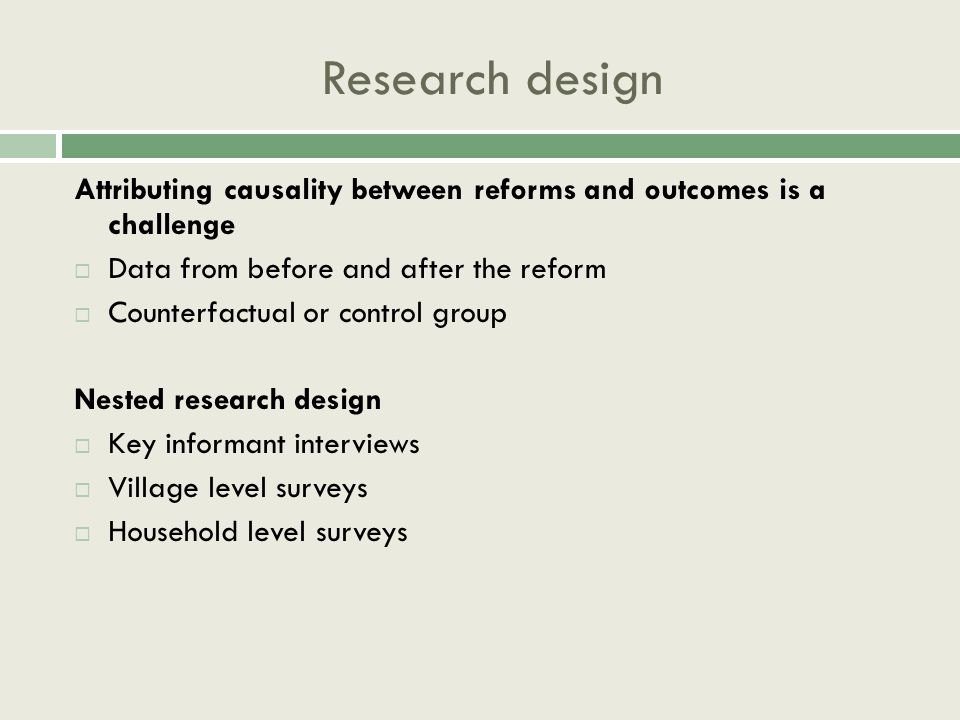 Research design

Attributing causality between reforms and outcomes is a challenge

□ Data from before and after the reform

□ Counterfactual or control group

Nested research design

□ Key informant interviews

□ Village level surveys

□ Household level surveys